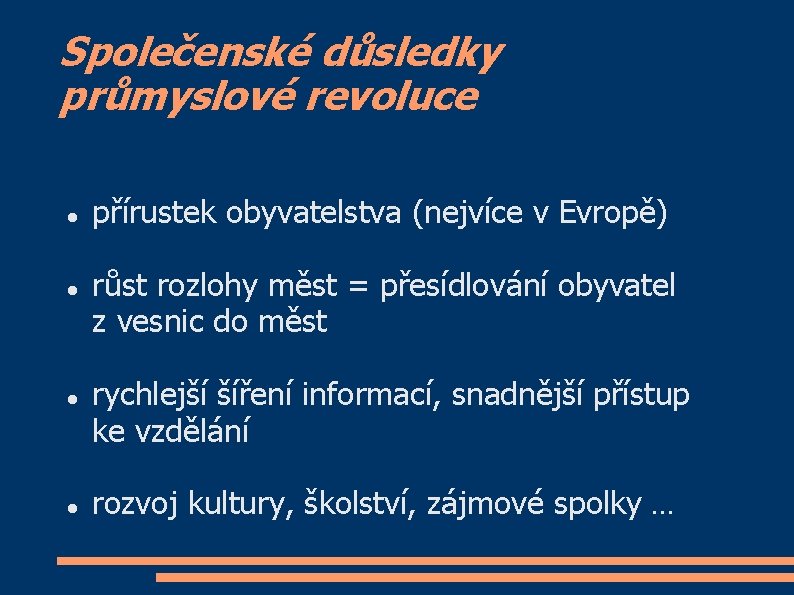 Společenské důsledky průmyslové revoluce

- přírustek obyvatelstva (nejvíce v Evropě)
- růst rozlohy měst = přesídlování obyvatel z vesnic do měst
- rychlejší šíření informací, snadnější přístup ke vzdělání
- rozvoj kultury, školství, zájmové spolky ...